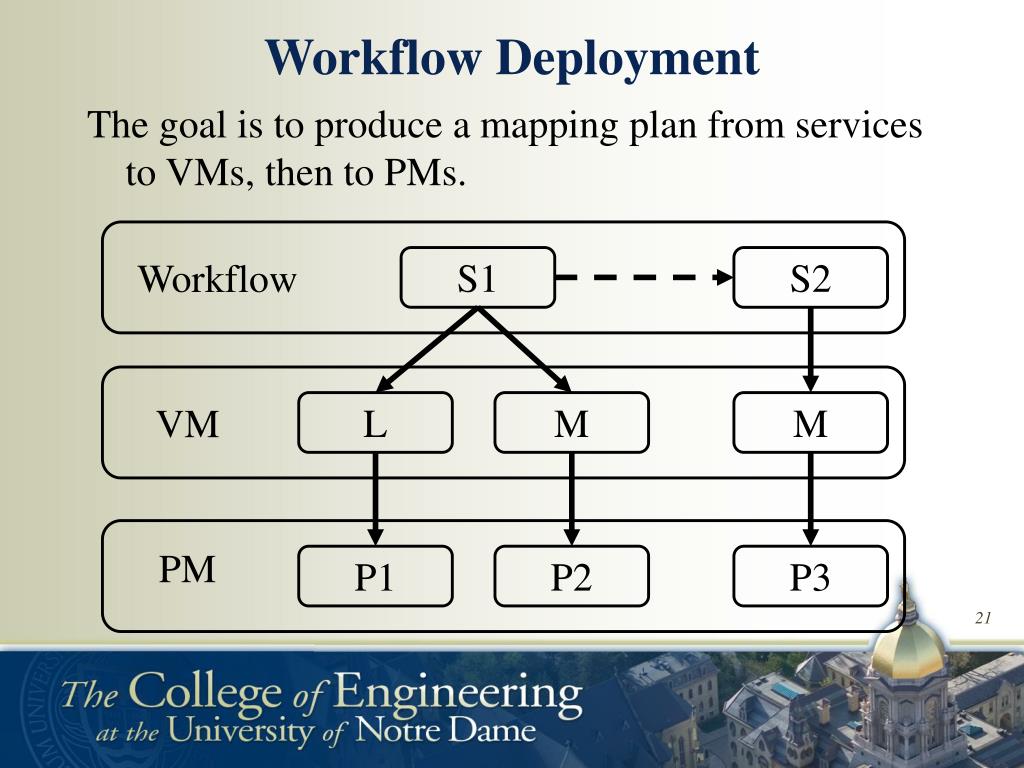 Workflow Deployment

The goal is to produce a mapping plan from services to VMs, then to PMs.

Workflow
S1
S2

VM
L
M
M

PM
P1
P2
P3

21

The College of Engineering at the University of Notre Dame